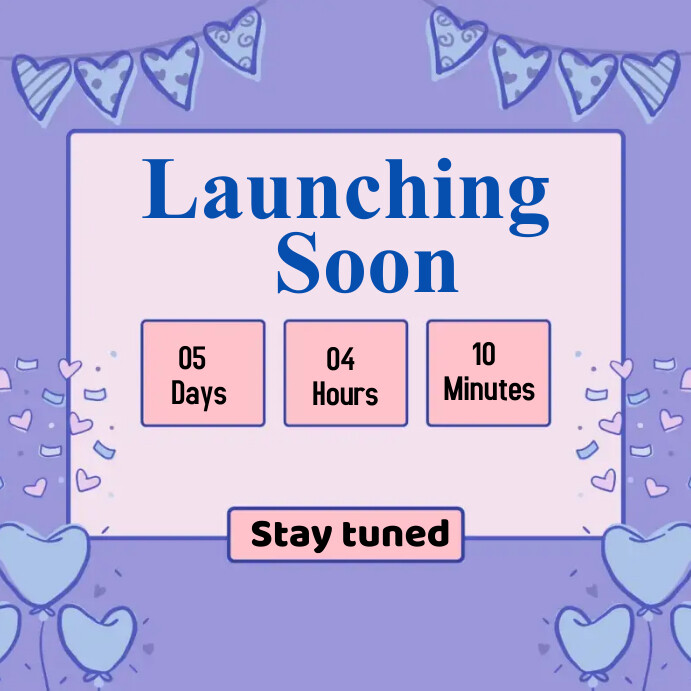 Launching Soon

05 Days

04 Hours

10 Minutes

Stay tuned